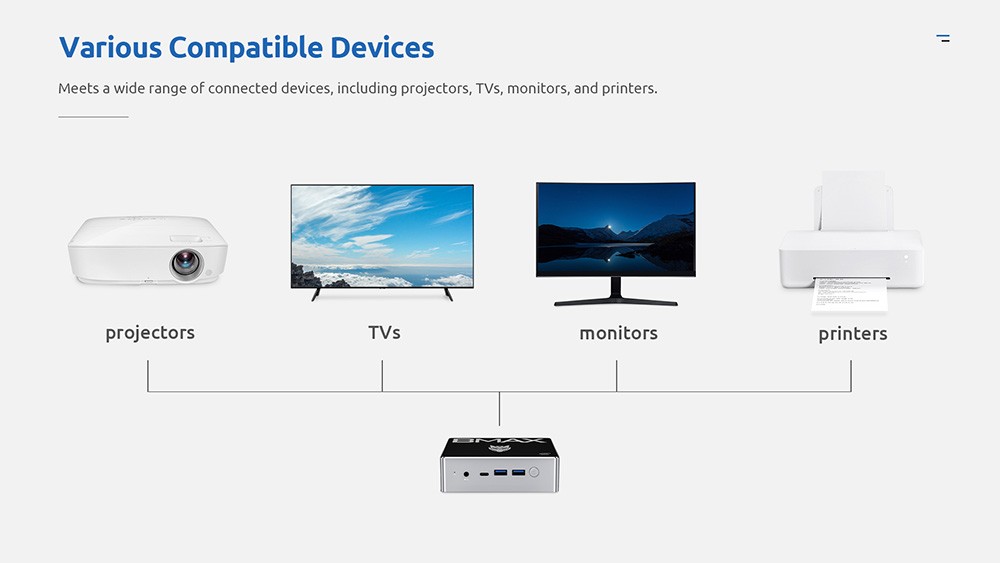 Various Compatible Devices

Meets a wide range of connected devices, including projectors, TVs, monitors, and printers.

projectors

TVs

monitors

printers

BMAX